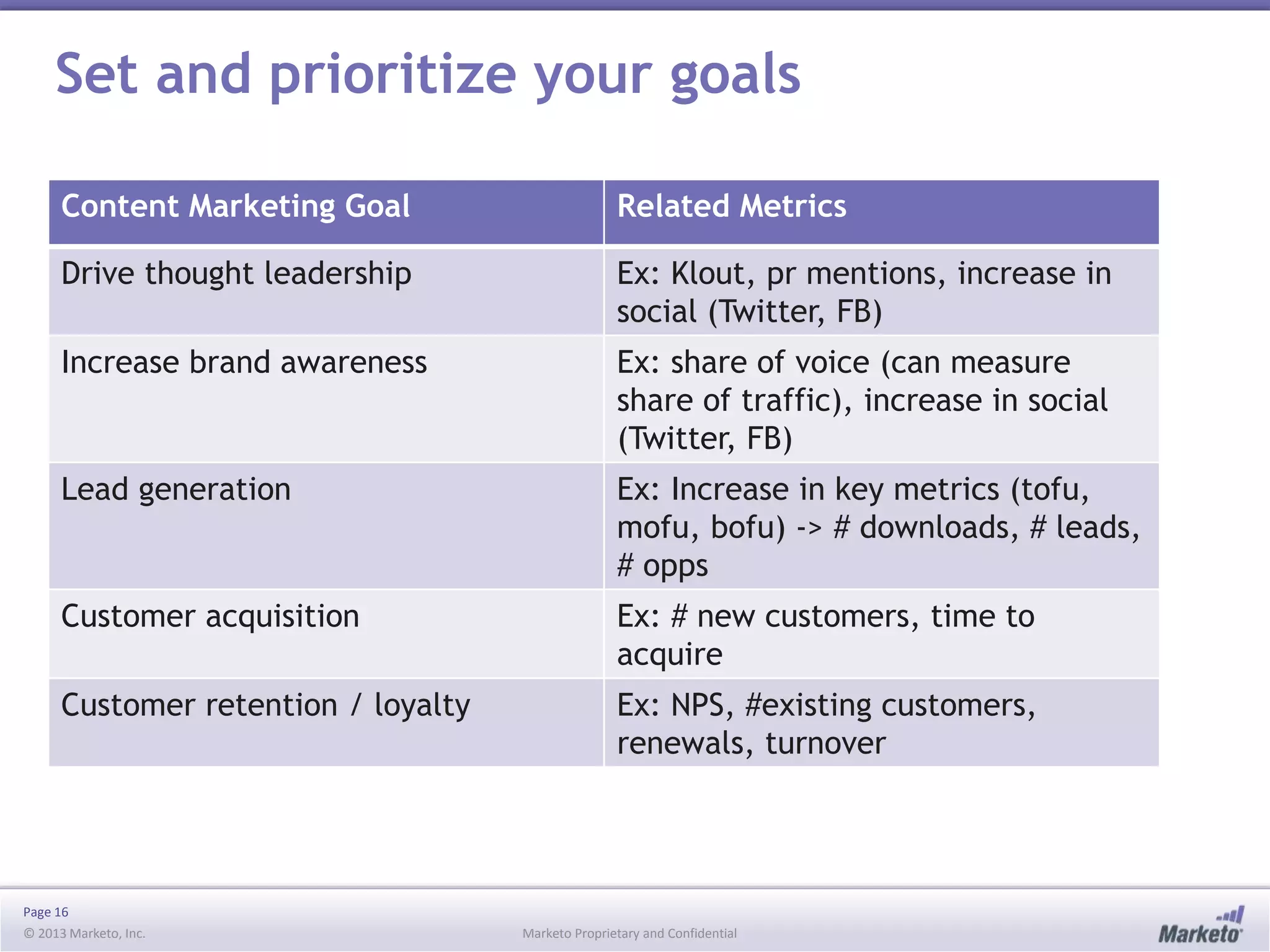 Set and prioritize your goals

| Content Marketing Goal | Related Metrics |
|---|---|
| Drive thought leadership | Ex: Klout, pr mentions, increase in social (Twitter, FB) |
| Increase brand awareness | Ex: share of voice (can measure share of traffic), increase in social (Twitter, FB) |
| Lead generation | Ex: Increase in key metrics (tofu, mofu, bofu) -> # downloads, # leads, # opps |
| Customer acquisition | Ex: # new customers, time to acquire |
| Customer retention / loyalty | Ex: NPS, #existing customers, renewals, turnover |

Page 16
© 2013 Marketo, Inc.
Marketo Proprietary and Confidential
Marketo